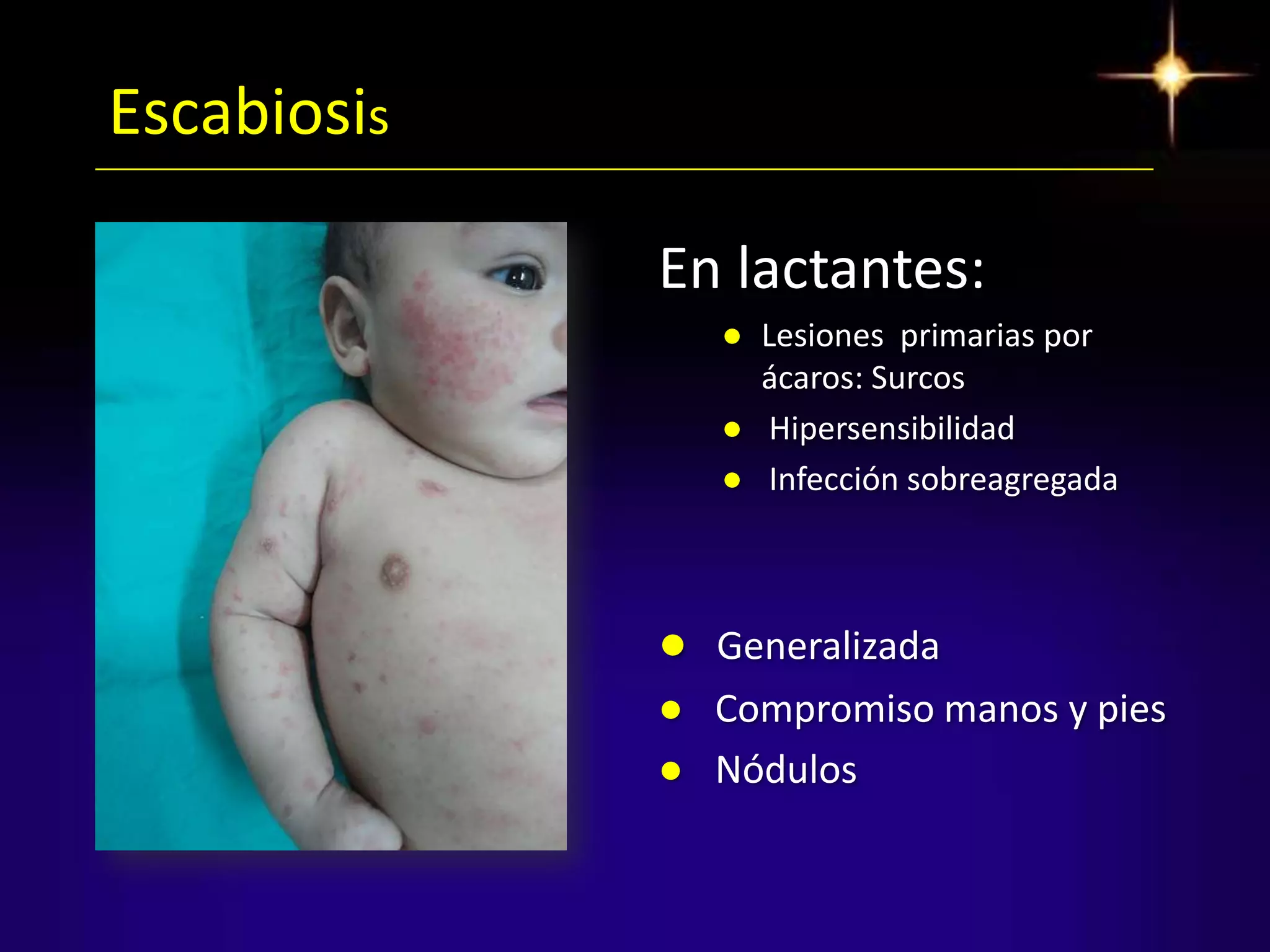 Escabiosis

En lactantes:

• Lesiones primarias por ácaros: Surcos
• Hipersensibilidad
• Infección sobreagregada

• Generalizada
• Compromiso manos y pies
• Nódulos